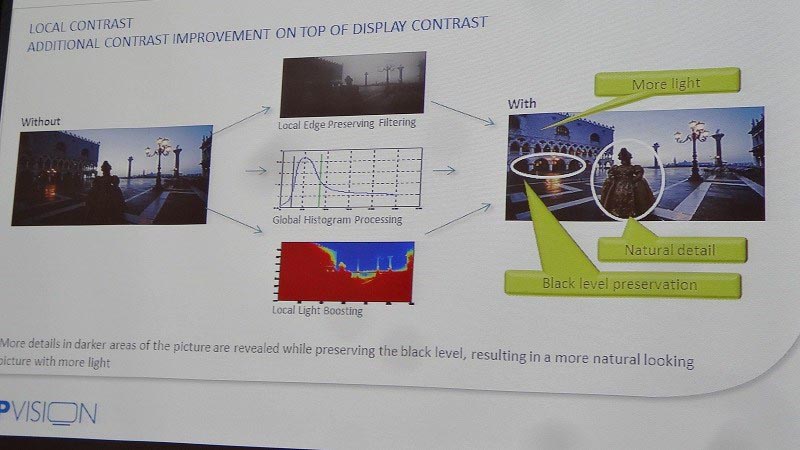 LOCAL CONTRAST
ADDITIONAL CONTRAST IMPROVEMENT ON TOP OF DISPLAY CONTRAST

Without

Local Edge Preserving Filtering

Global Histogram Processing

Local Light Boosting

With

More light

Natural detail

Black level preservation

More details in darker areas of the picture are revealed while preserving the black level, resulting in a more natural looking picture with more light

PVISION